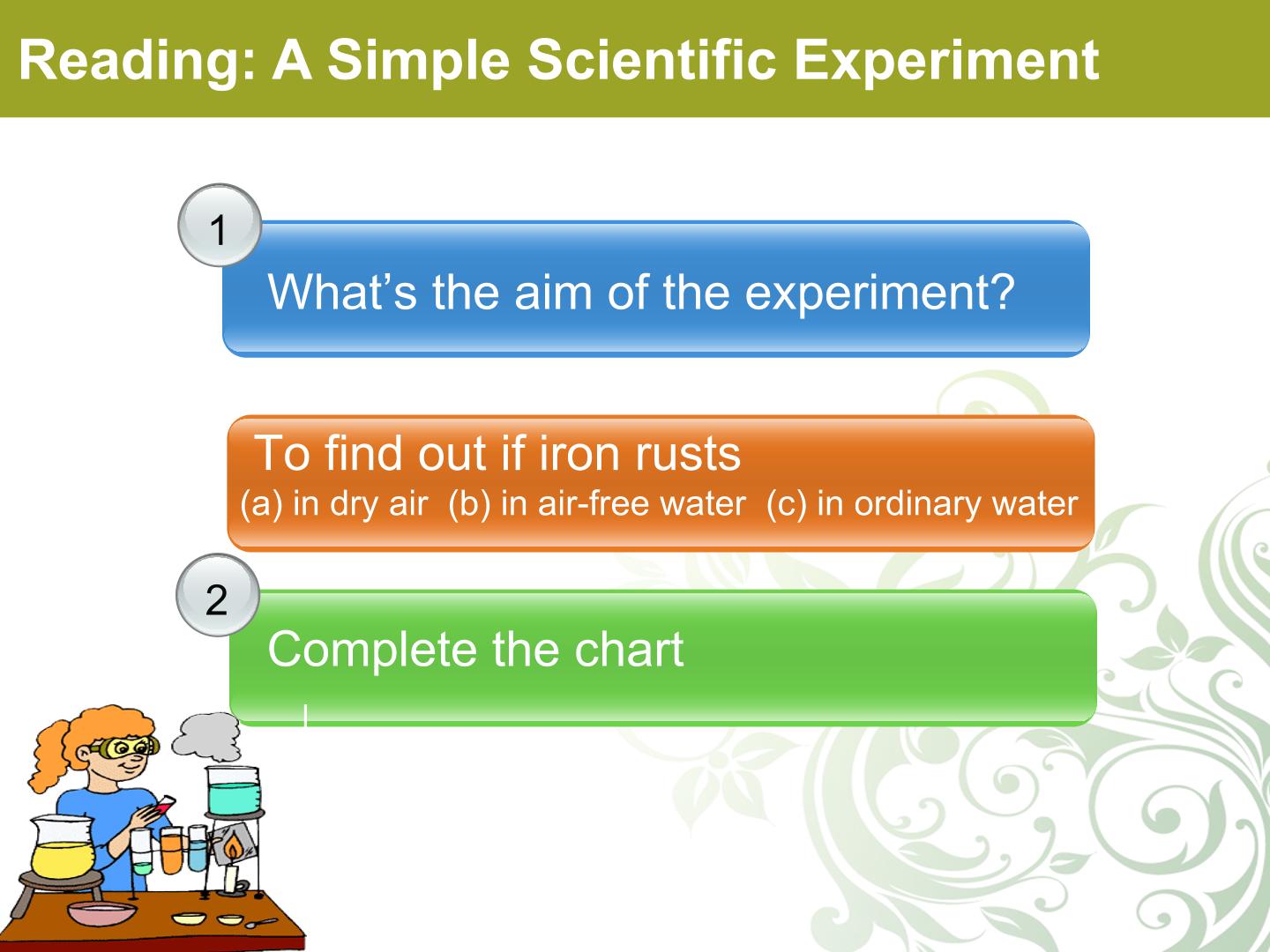 Reading: A Simple Scientific Experiment

1

What's the aim of the experiment?

To find out if iron rusts
(a) in dry air (b) in air-free water (c) in ordinary water

2

Complete the chart